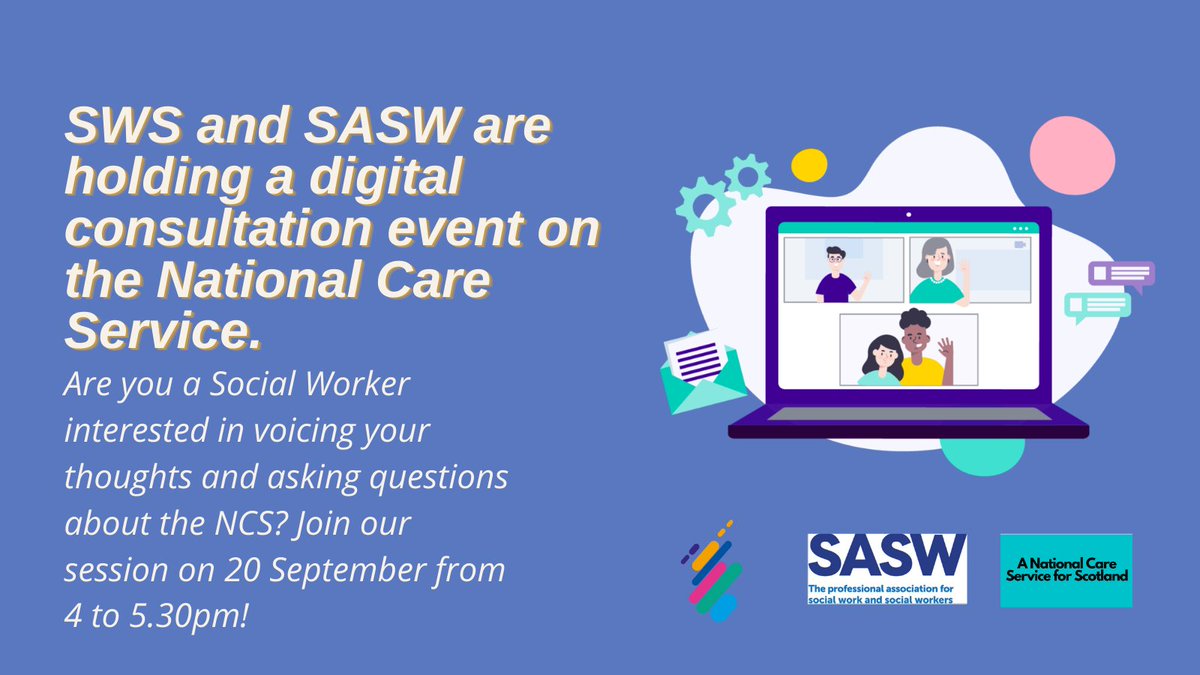 SWS and SASW are holding a digital consultation event on the National Care Service.

Are you a Social Worker interested in voicing your thoughts and asking questions about the NCS? Join our session on 20 September from 4 to 5.30pm!

SASW
The professional association for social work and social workers

A National Care Service for Scotland